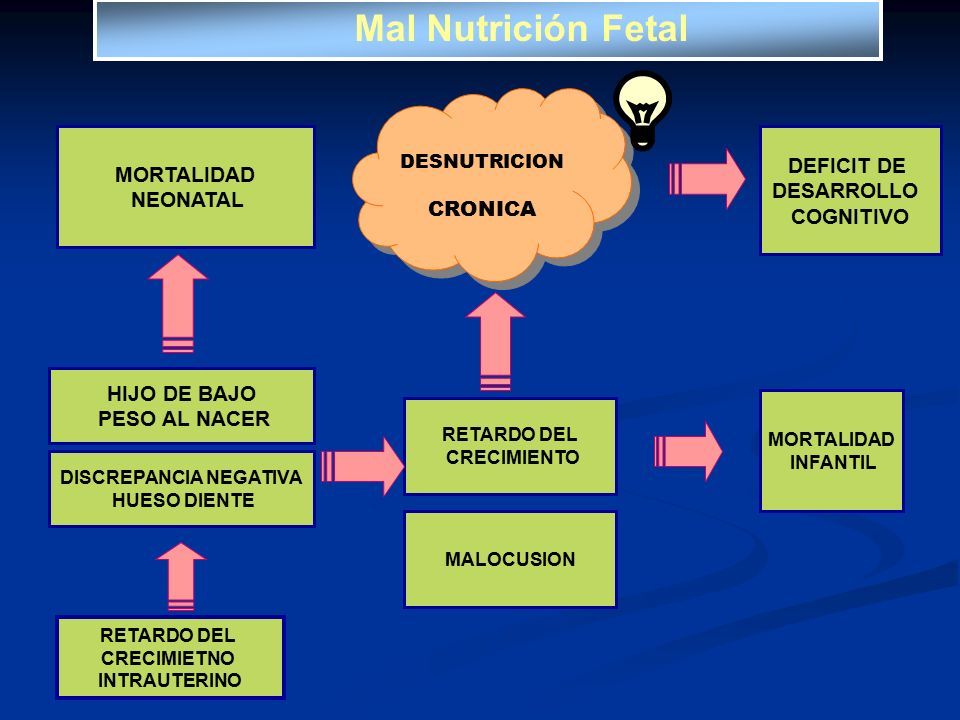 Mal Nutrición Fetal

MORTALIDAD NEONATAL

DESNUTRICION

CRONICA

DEFICIT DE DESARROLLO COGNITIVO

HIJO DE BAJO PESO AL NACER

DISCREPANCIA NEGATIVA HUESO DIENTE

RETARDO DEL CRECIMIENTO

MORTALIDAD INFANTIL

MALOCUSION

RETARDO DEL CRECIMIETNO INTRAUTERINO